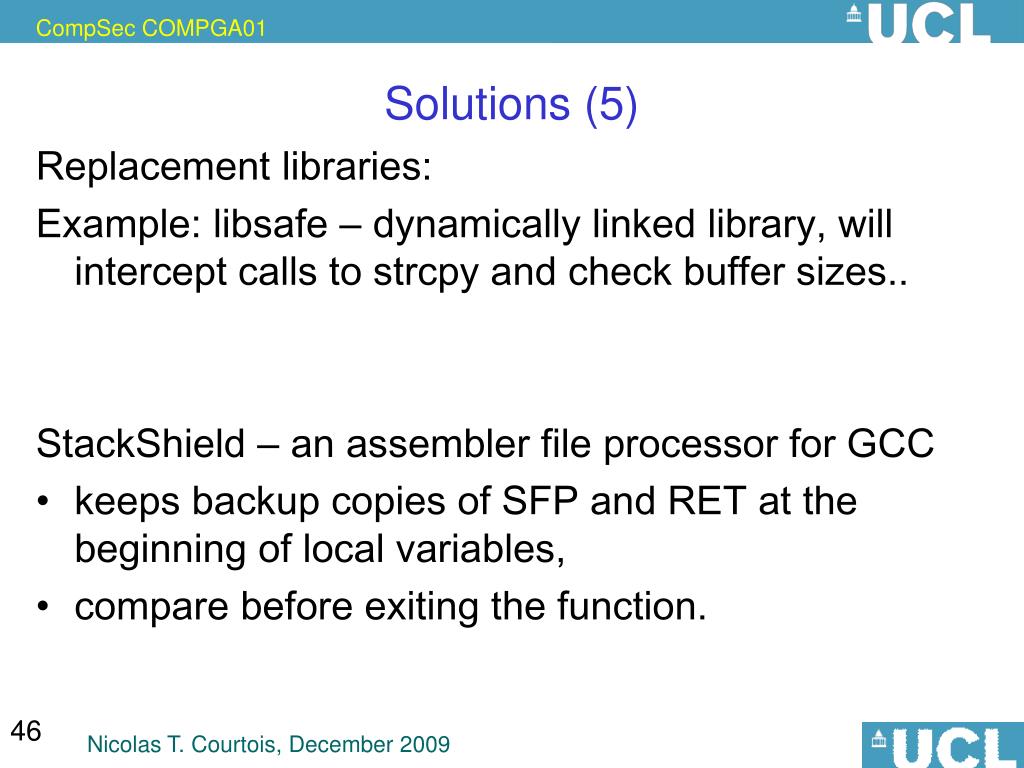 CompSec COMPGA01

UCL

Solutions (5)

Replacement libraries:

Example: libsafe – dynamically linked library, will intercept calls to strcpy and check buffer sizes..

StackShield – an assembler file processor for GCC

• keeps backup copies of SFP and RET at the beginning of local variables,

• compare before exiting the function.

46

Nicolas T. Courtois, December 2009

UCL